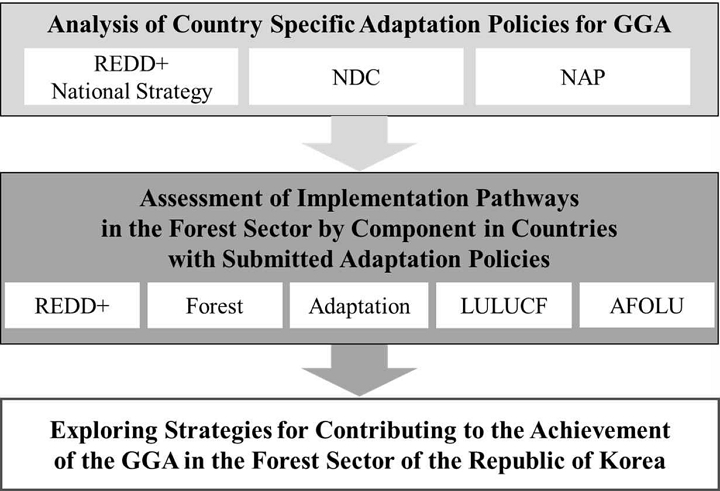 Analysis of Country Specific Adaptation Policies for GGA

REDD+ National Strategy

NDC

NAP

Assessment of Implementation Pathways in the Forest Sector by Component in Countries with Submitted Adaptation Policies

REDD+

Forest

Adaptation

LULUCF

AFOLU

Exploring Strategies for Contributing to the Achievement of the GGA in the Forest Sector of the Republic of Korea